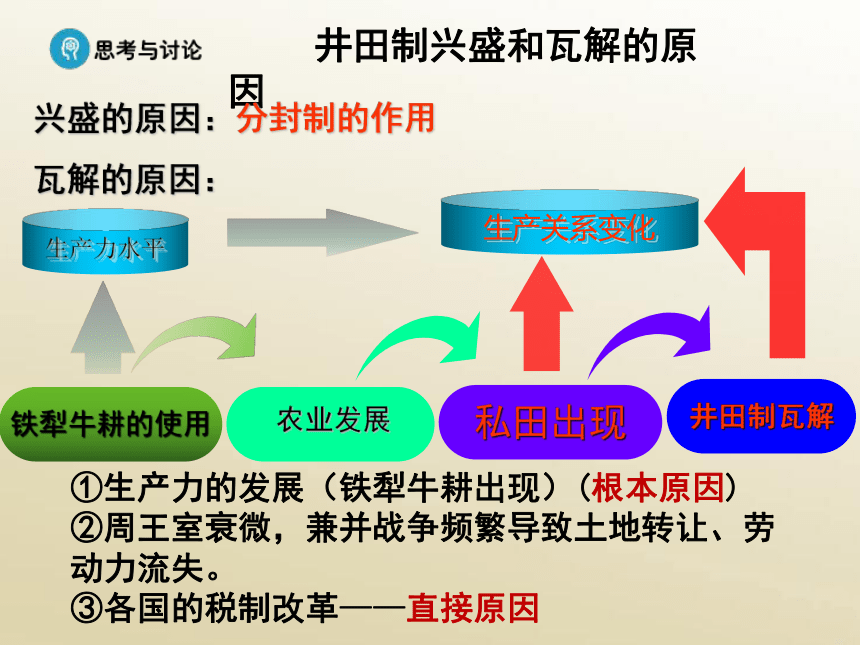 思考与讨论

井田制兴盛和瓦解的原因

兴盛的原因：分封制的作用

瓦解的原因：

生产力水平

生产关系变化

铁犁牛耕的使用

农业发展

私田出现

井田制瓦解

①生产力的发展（铁犁牛耕出现）（根本原因）

②周王室衰微，兼并战争频繁导致土地转让、劳动力流失。

③各国的税制改革——直接原因